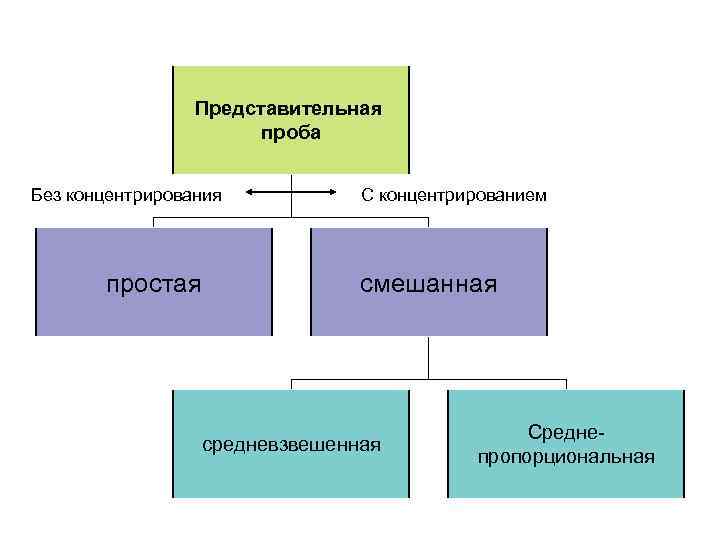 Представительная проба

Без концентрирования

С концентрированием

простая

смешанная

средневзвешенная

Средне-пропорциональная